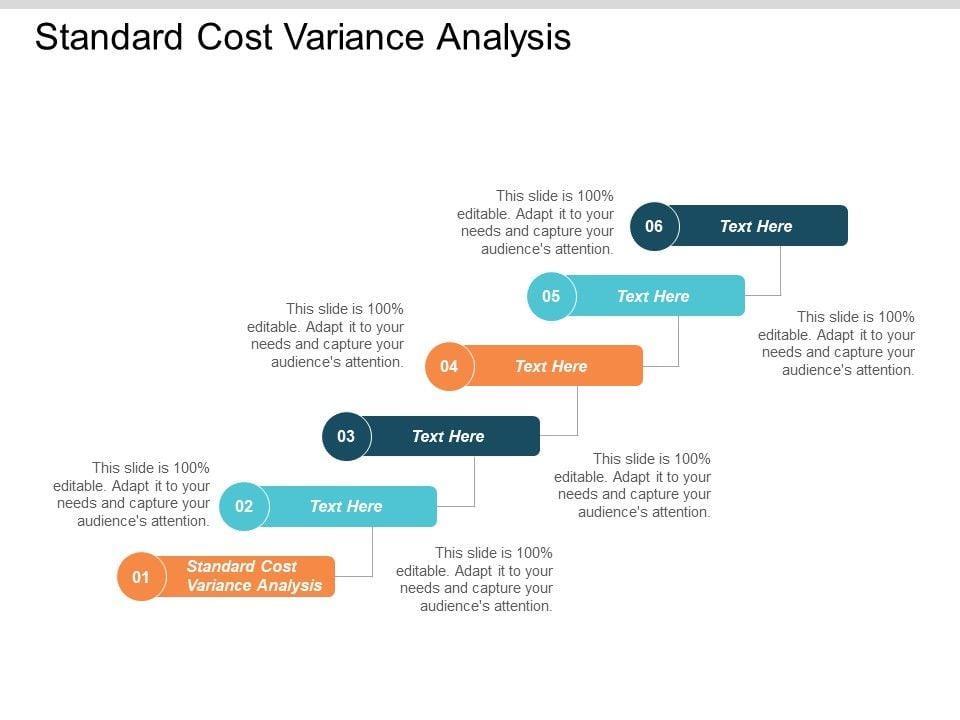 Standard Cost Variance Analysis

This slide is 100% editable. Adapt it to your needs and capture your audience's attention.

06 Text Here

05 Text Here

This slide is 100% editable. Adapt it to your needs and capture your audience's attention.

This slide is 100% editable. Adapt it to your needs and capture your audience's attention.

04 Text Here

03 Text Here

This slide is 100% editable. Adapt it to your needs and capture your audience's attention.

This slide is 100% editable. Adapt it to your needs and capture your audience's attention.

02 Text Here

01 Standard Cost Variance Analysis

This slide is 100% editable. Adapt it to your needs and capture your audience's attention.